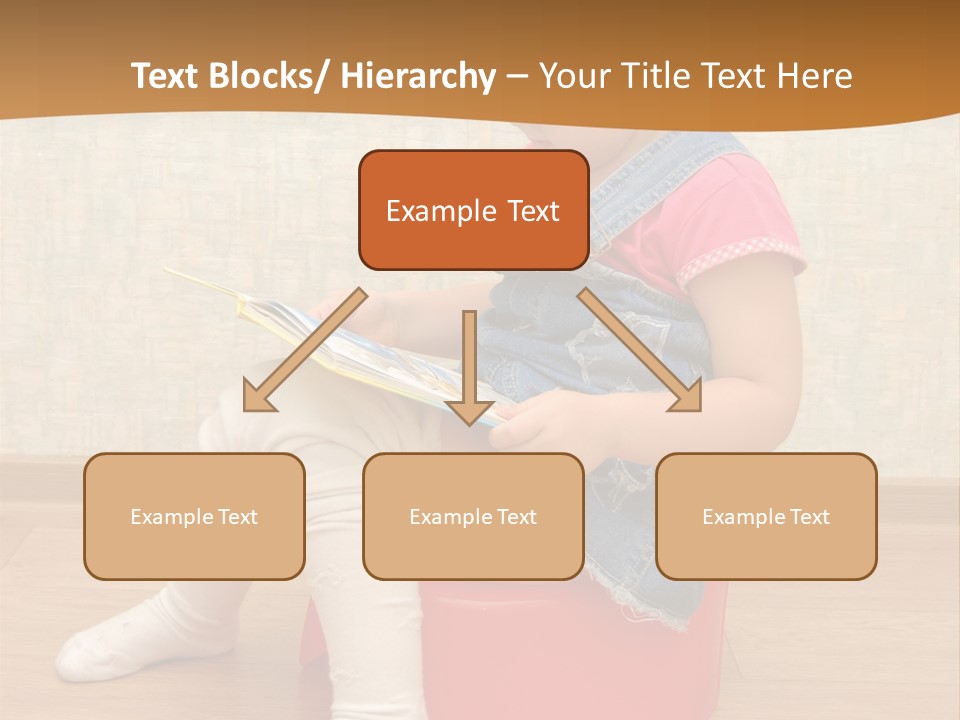 Text Blocks/ Hierarchy – Your Title Text Here

Example Text

Example Text

Example Text

Example Text